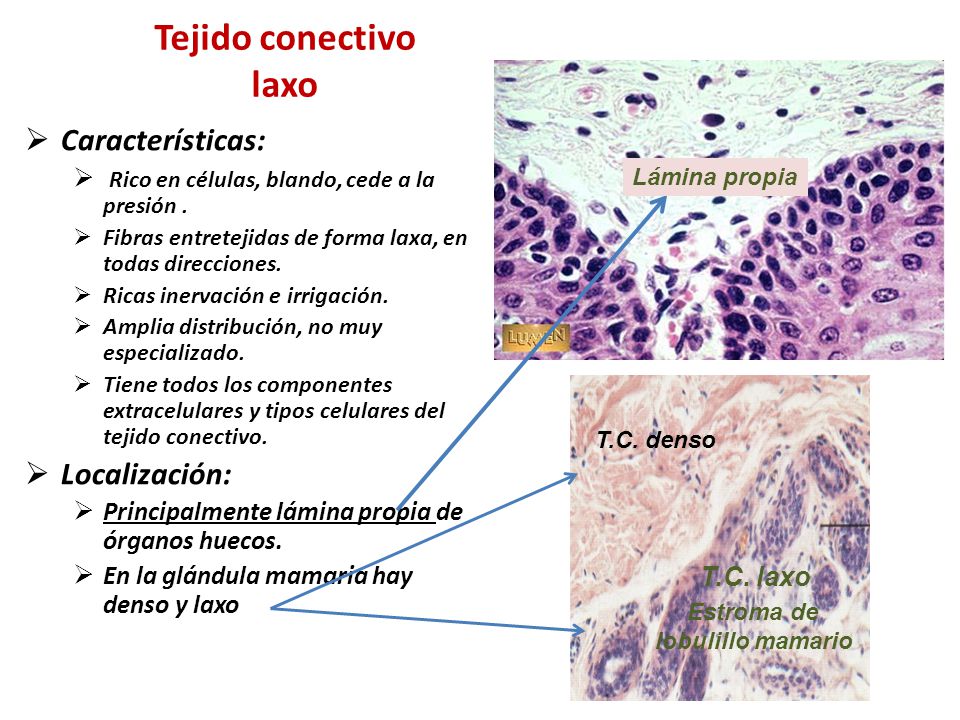 Tejido conectivo laxo

➢ Características:

➢ Rico en células, blando, cede a la presión .

➢ Fibras entretejidas de forma laxa, en todas direcciones.

➢ Ricas inervación e irrigación.

➢ Amplia distribución, no muy especializado.

➢ Tiene todos los componentes extracelulares y tipos celulares del tejido conectivo.

➢ Localización:

➢ Principalmente lámina propia de órganos huecos.

➢ En la glándula mamaria hay denso y laxo

Lámina propia

LUMEN

T.C. denso

T.C. laxo
Estroma de lobulillo mamario